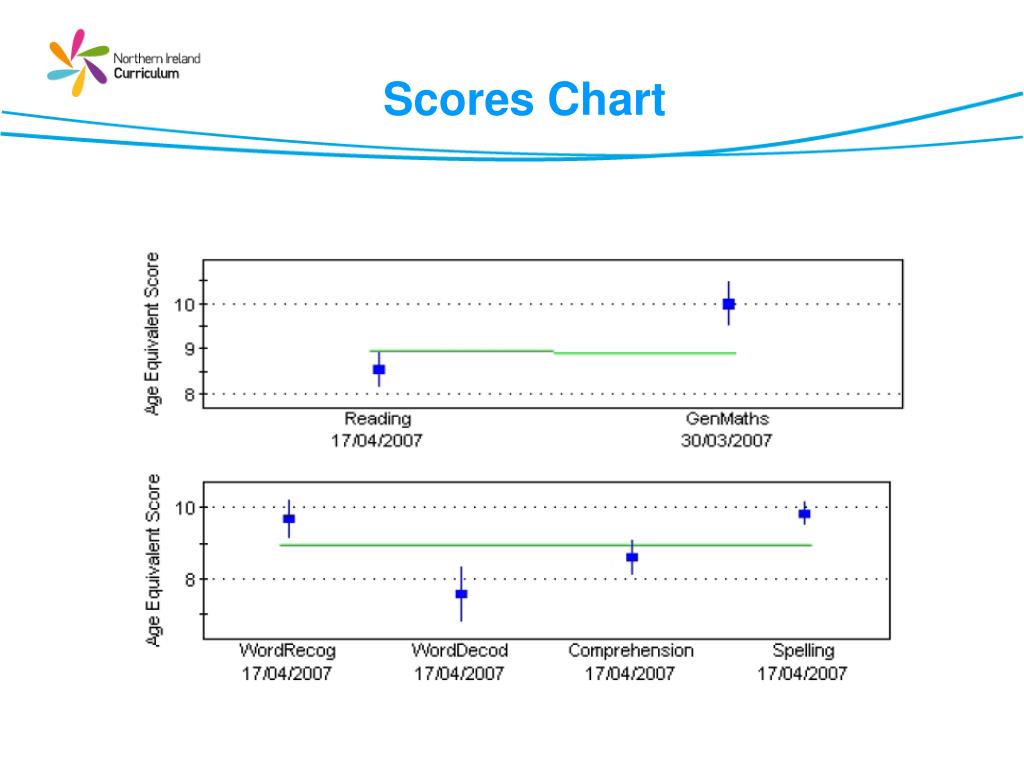 Northern Ireland Curriculum

Scores Chart

Age Equivalent Score
10
9
8
Reading
17/04/2007
GenMaths
30/03/2007

Age Equivalent Score
10
8
WordRecog
17/04/2007
WordDecod
17/04/2007
Comprehension
17/04/2007
Spelling
17/04/2007